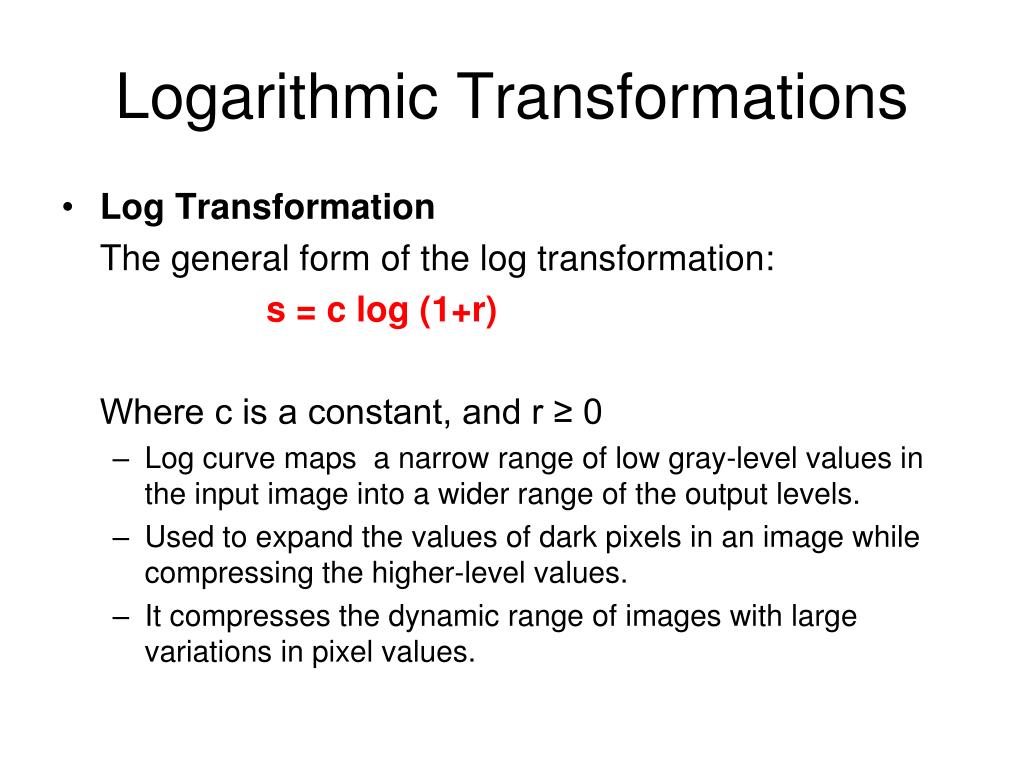 Logarithmic Transformations

• Log Transformation
The general form of the log transformation:
$s = c \log (1+r)$

Where c is a constant, and $r \geq 0$
– Log curve maps a narrow range of low gray-level values in the input image into a wider range of the output levels.
– Used to expand the values of dark pixels in an image while compressing the higher-level values.
– It compresses the dynamic range of images with large variations in pixel values.